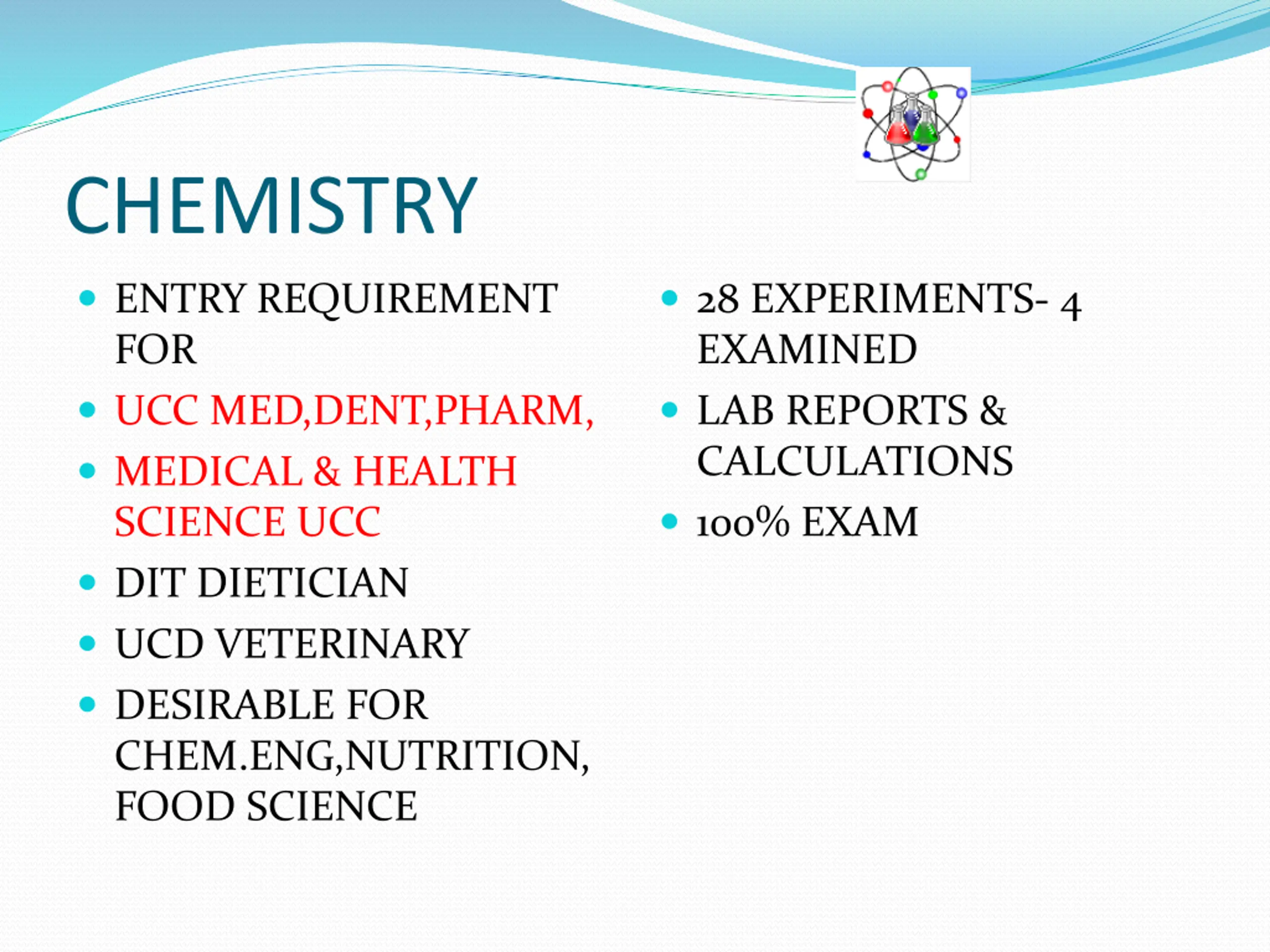 CHEMISTRY

- ENTRY REQUIREMENT FOR
- UCC MED,DENT,PHARM,
- MEDICAL & HEALTH SCIENCE UCC
- DIT DIETICIAN
- UCD VETERINARY
- DESIRABLE FOR CHEM.ENG,NUTRITION, FOOD SCIENCE

- 28 EXPERIMENTS- 4 EXAMINED
- LAB REPORTS & CALCULATIONS
- 100% EXAM